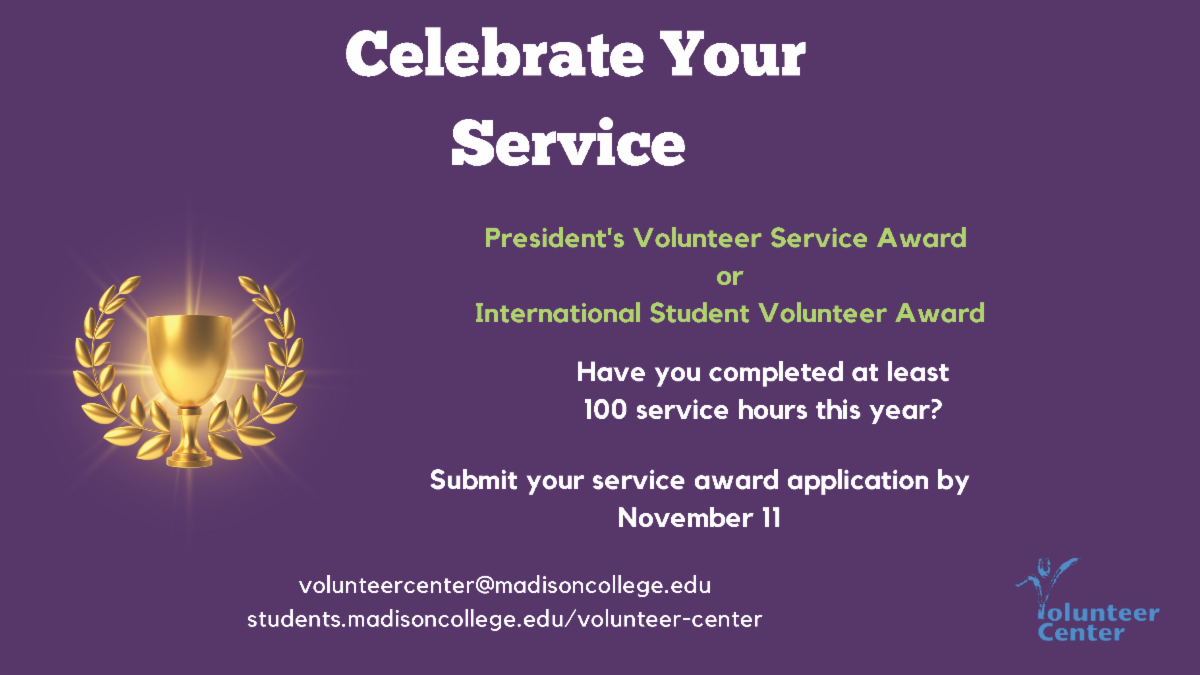 Celebrate Your Service

President's Volunteer Service Award
or
International Student Volunteer Award

Have you completed at least 100 service hours this year?

Submit your service award application by November 11

volunteercenter@madisoncollege.edu
students.madisoncollege.edu/volunteer-center

Volunteer Center